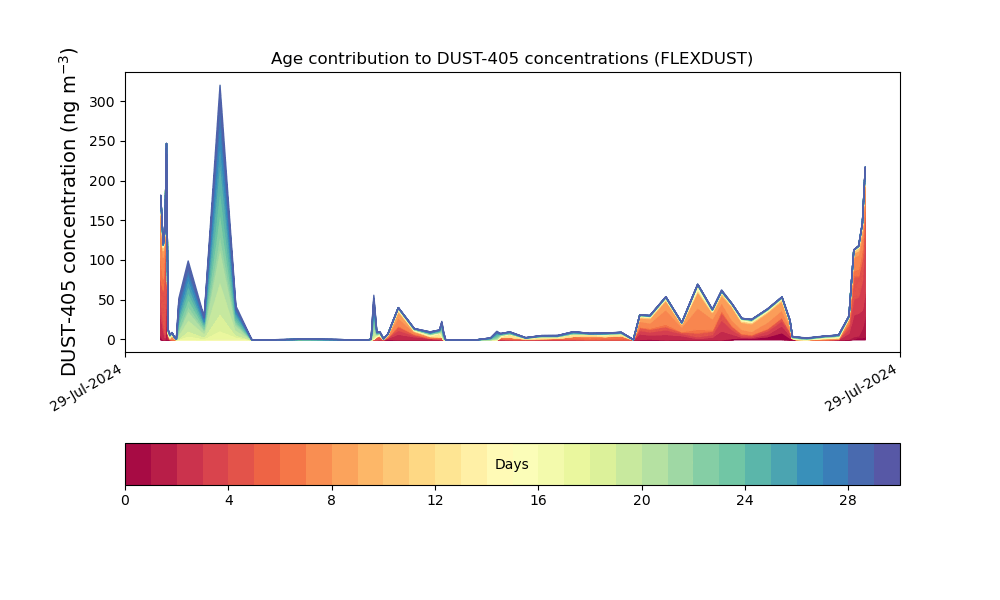 Age contribution to DUST-405 concentrations (FLEXDUST)

DUST-405 concentration (ng m$^{-3}$)

300
250
200
150
100
50
0

29-Jul-2024
29-Jul-2024

Days

0
4
8
12
16
20
24
28